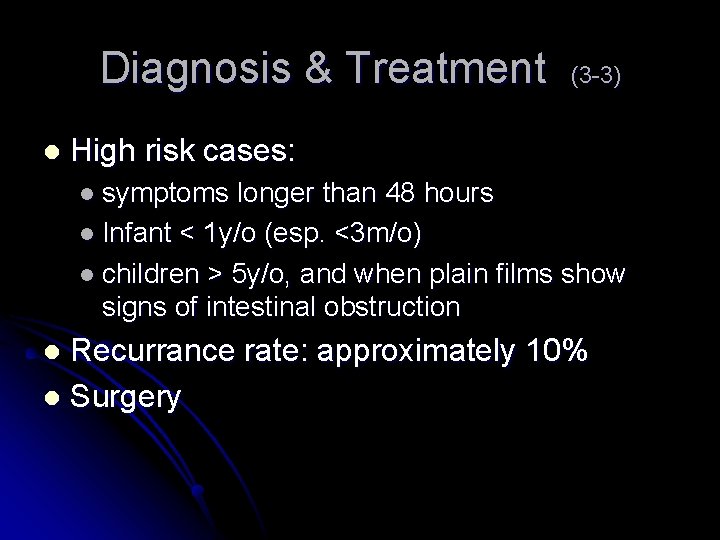 Diagnosis & Treatment (3-3)

- High risk cases:
  - symptoms longer than 48 hours
  - Infant < 1y/o (esp. <3m/o)
  - children > 5y/o, and when plain films show signs of intestinal obstruction
- Recurrance rate: approximately 10%
- Surgery